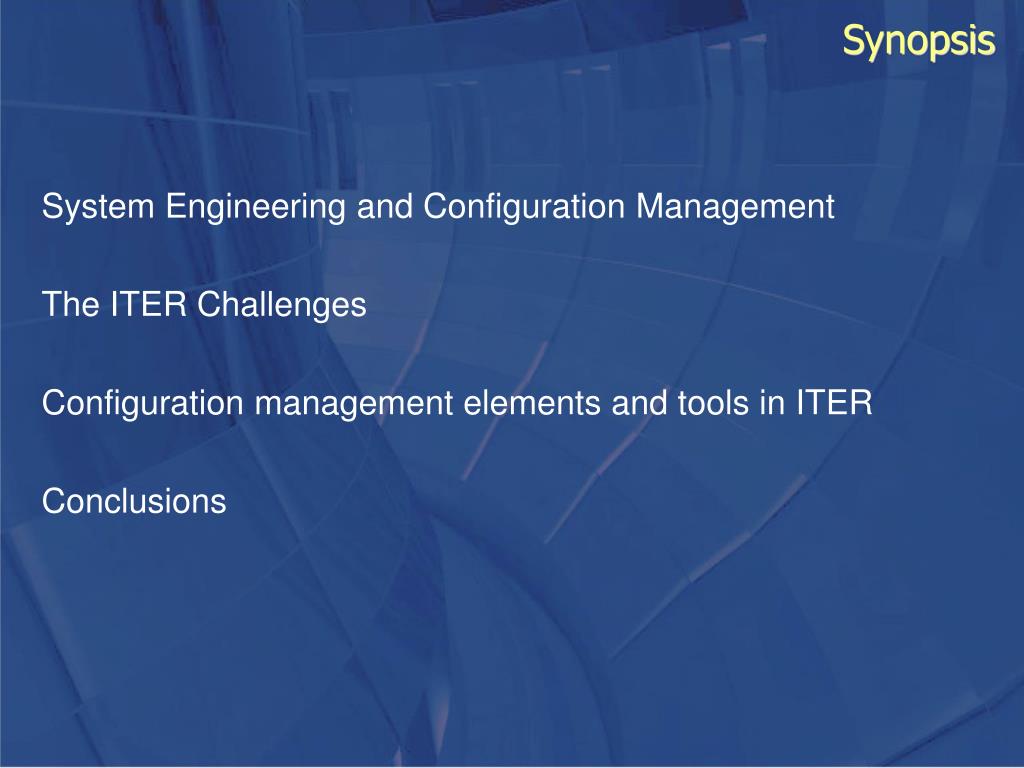 Synopsis

System Engineering and Configuration Management

The ITER Challenges

Configuration management elements and tools in ITER

Conclusions